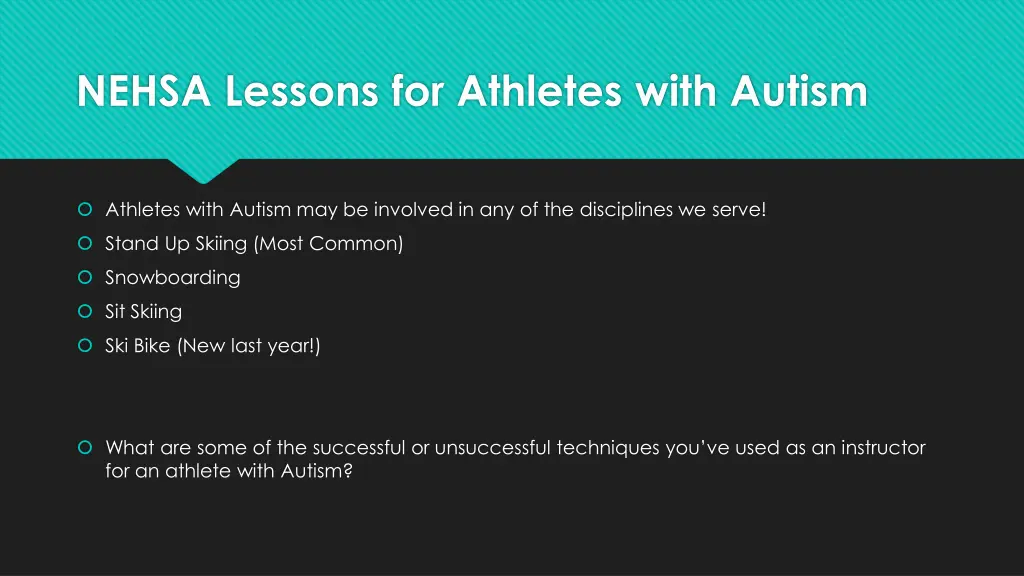 NEHSA Lessons for Athletes with Autism

Athletes with Autism may be involved in any of the disciplines we serve!

Stand Up Skiing (Most Common)

Snowboarding

Sit Skiing

Ski Bike (New last year!)

What are some of the successful or unsuccessful techniques you've used as an instructor for an athlete with Autism?